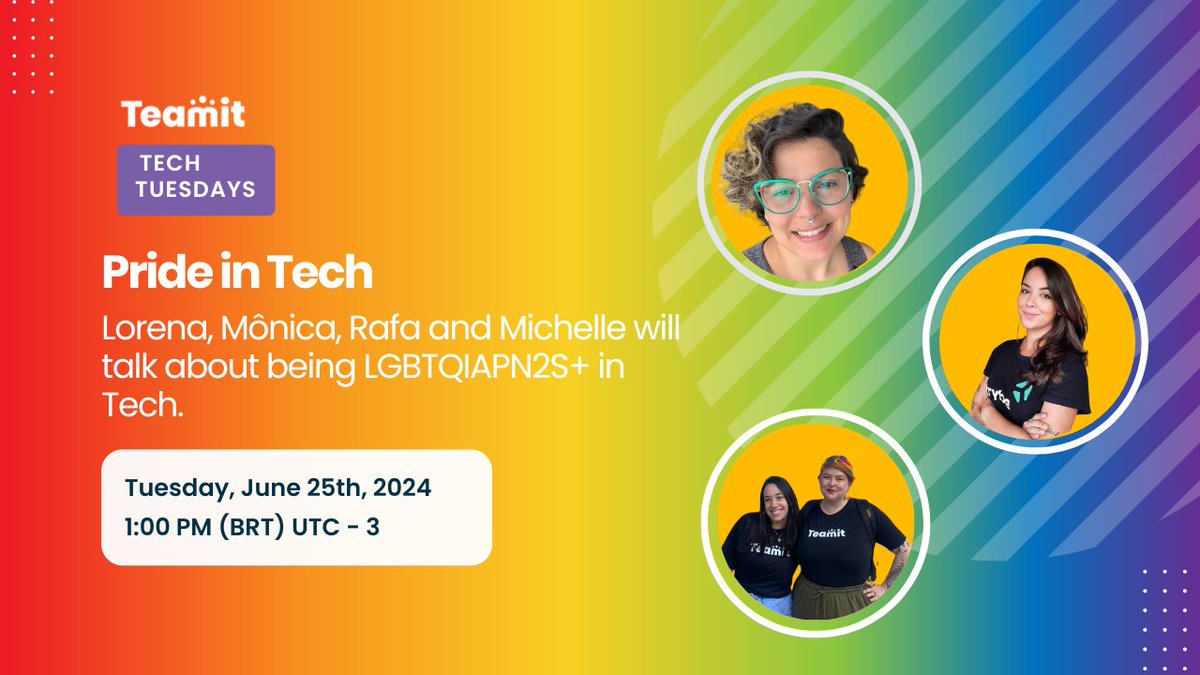 Teamit

TECH TUESDAYS

Pride in Tech

Lorena, Mônica, Rafa and Michelle will talk about being LGBTQIAPN2S+ in Tech.

Tuesday, June 25th, 2024
1:00 PM (BRT) UTC - 3

Teamit Teamit